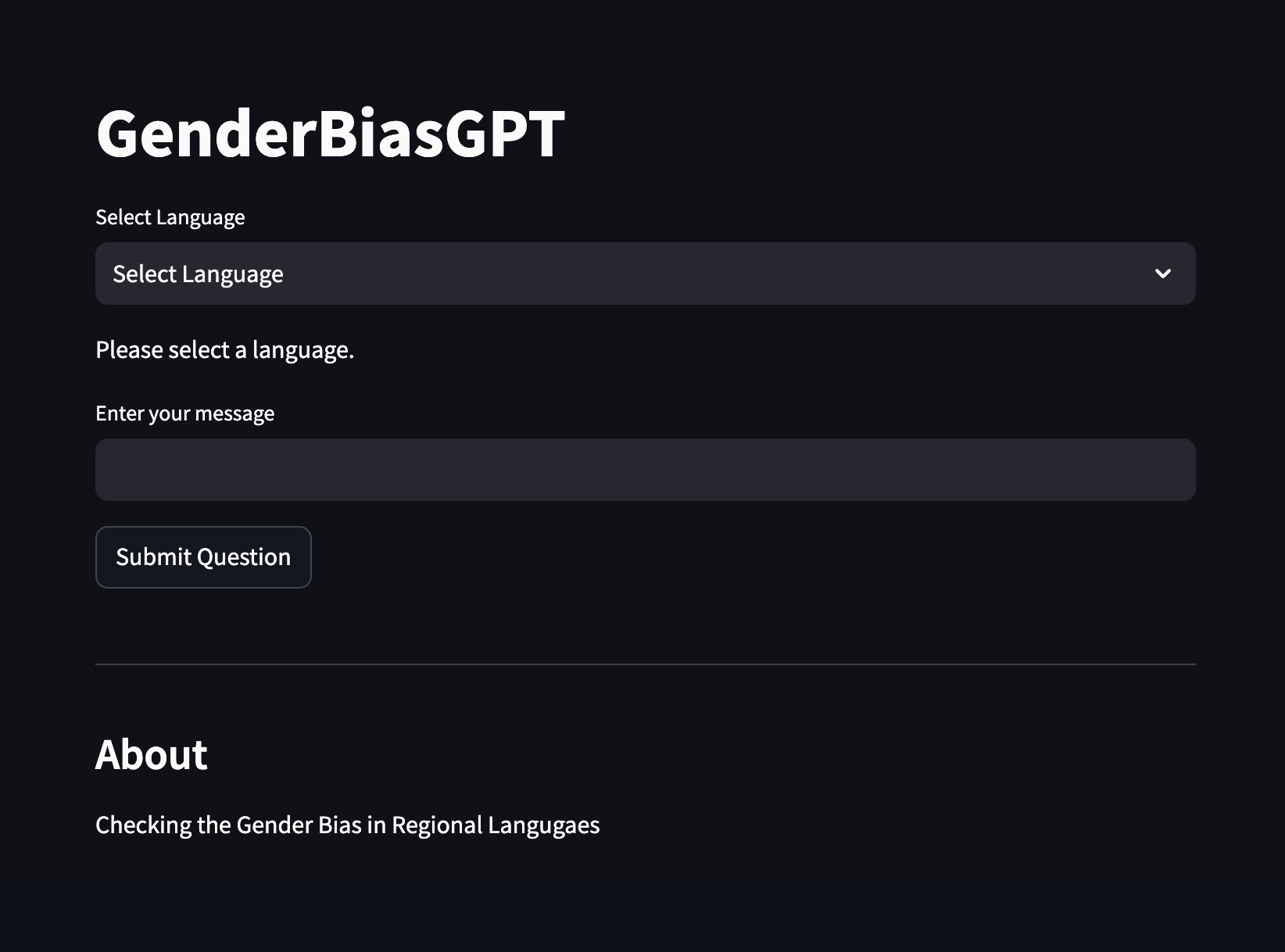 GenderBiasGPT

Select Language

Select Language

Please select a language.

Enter your message

Submit Question

About

Checking the Gender Bias in Regional Langugaes